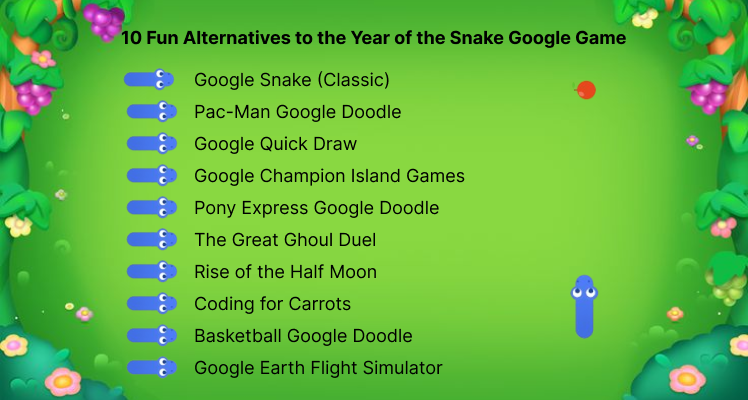 10 Fun Alternatives to the Year of the Snake Google Game

Google Snake (Classic)
Pac-Man Google Doodle
Google Quick Draw
Google Champion Island Games
Pony Express Google Doodle
The Great Ghoul Duel
Rise of the Half Moon
Coding for Carrots
Basketball Google Doodle
Google Earth Flight Simulator